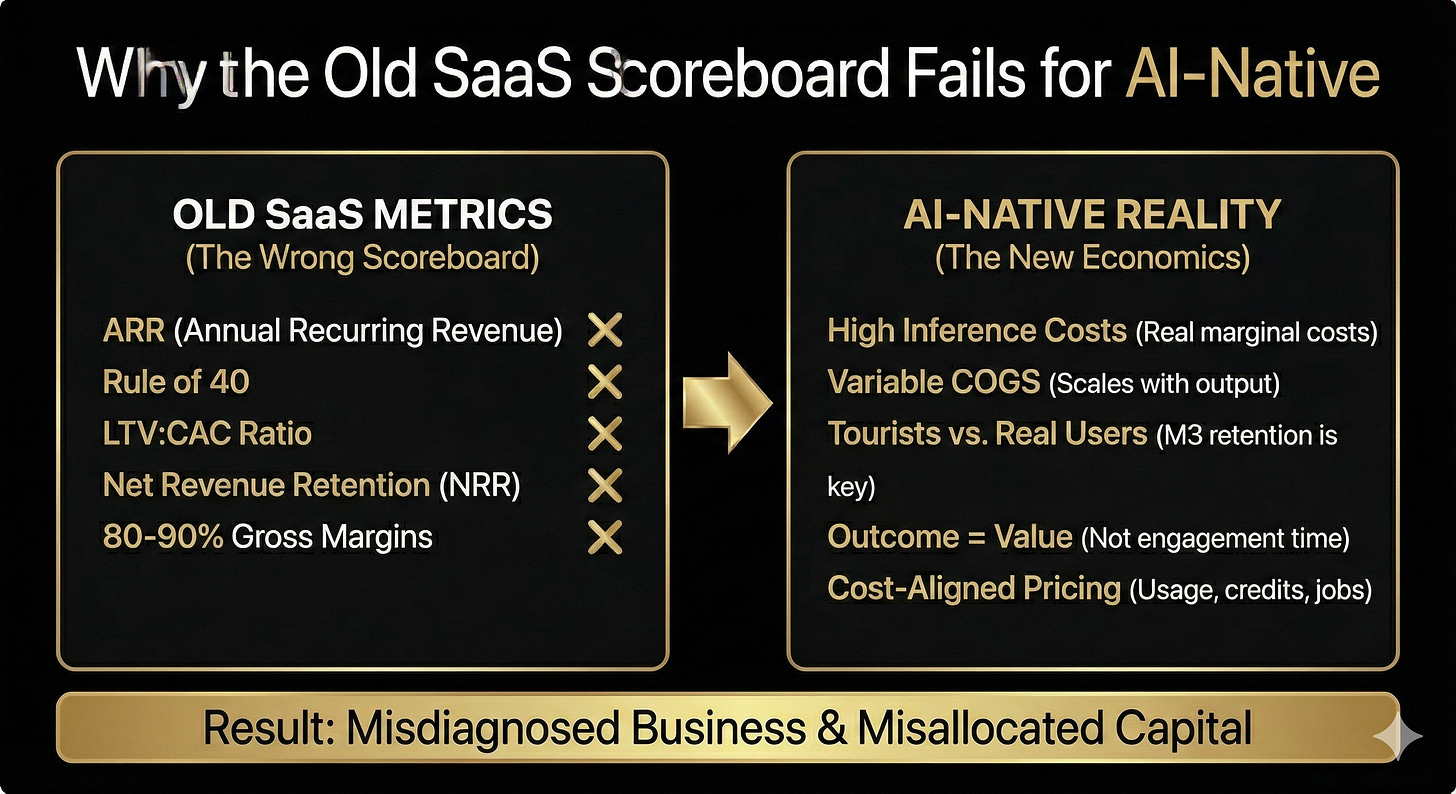 Why the Old SaaS Scoreboard Fails for AI-Native

OLD SaaS METRICS
(The Wrong Scoreboard)

ARR (Annual Recurring Revenue) ✕
Rule of 40 ✕
LTV:CAC Ratio ✕
Net Revenue Retention (NRR) ✕
80-90% Gross Margins ✕

AI-NATIVE REALITY
(The New Economics)

High Inference Costs (Real marginal costs)
Variable COGS (Scales with output)
Tourists vs. Real Users (M3 retention is key)
Outcome = Value (Not engagement time)
Cost-Aligned Pricing (Usage, credits, jobs)

Result: Misdiagnosed Business & Misallocated Capital